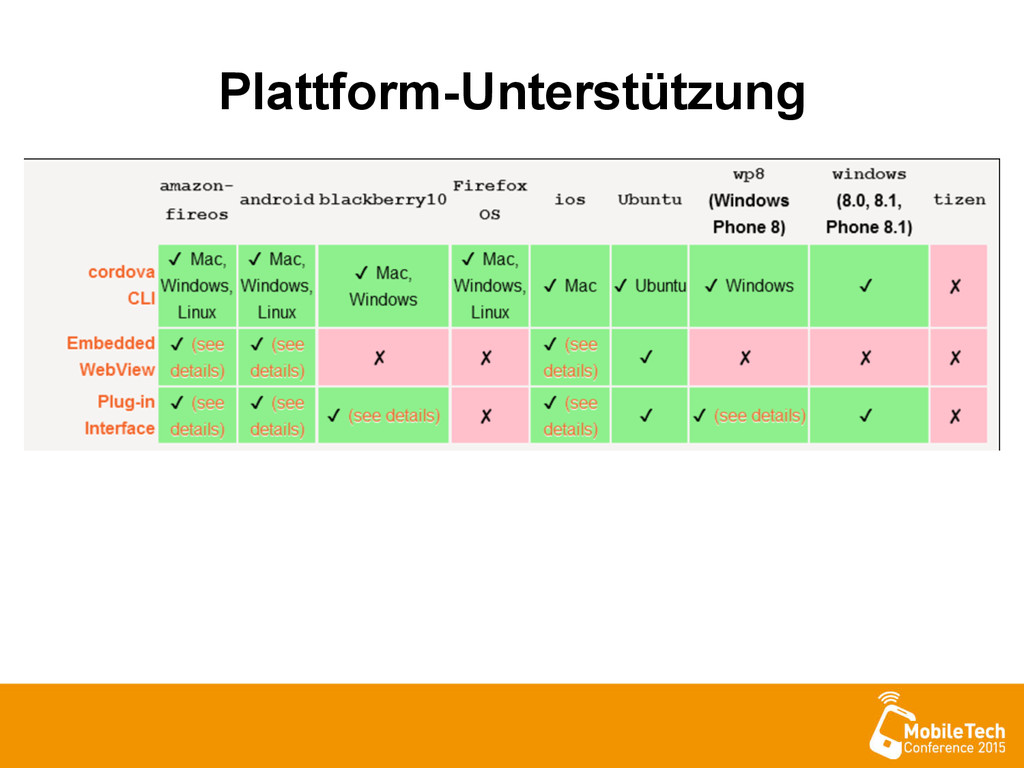 Plattform-Unterstützung

|  | amazon-fireos | android | blackberry10 | Firefox OS | ios | Ubuntu | wp8 (Windows Phone 8) | windows (8.0, 8.1, Phone 8.1) | tizen |
|---|---|---|---|---|---|---|---|---|---|
| cordova CLI | ✓ Mac, Windows, Linux | ✓ Mac, Windows, Linux | ✓ Mac, Windows | ✓ Mac, Windows, Linux | ✓ Mac | ✓ Ubuntu | ✓ Windows | ✓ | ✗ |
| Embedded WebView | ✓ (see details) | ✓ (see details) | ✗ | ✗ | ✓ (see details) | ✓ | ✗ | ✗ | ✗ |
| Plug-in Interface | ✓ (see details) | ✓ (see details) | ✓ (see details) | ✗ | ✓ (see details) | ✓ | ✓ (see details) | ✓ | ✗ |

MobileTech Conference 2015